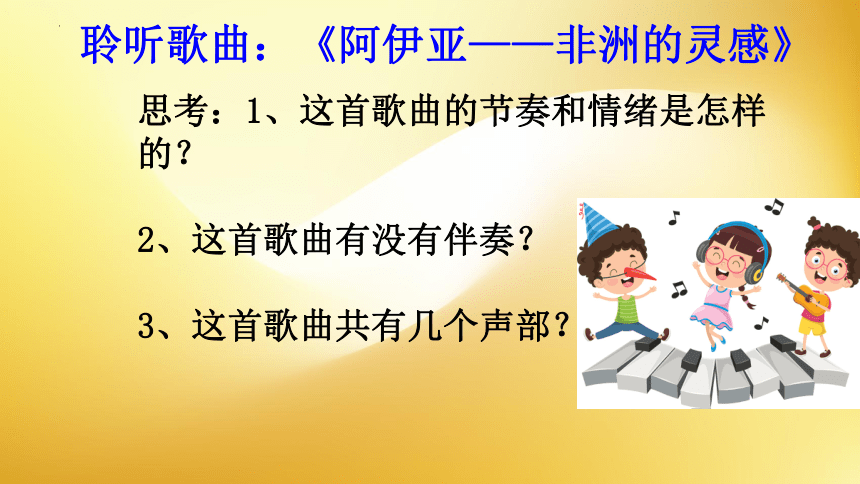 聆听歌曲：《阿伊亚——非洲的灵感》

思考：1、这首歌曲的节奏和情绪是怎样的？

2、这首歌曲有没有伴奏？

3、这首歌曲共有几个声部？